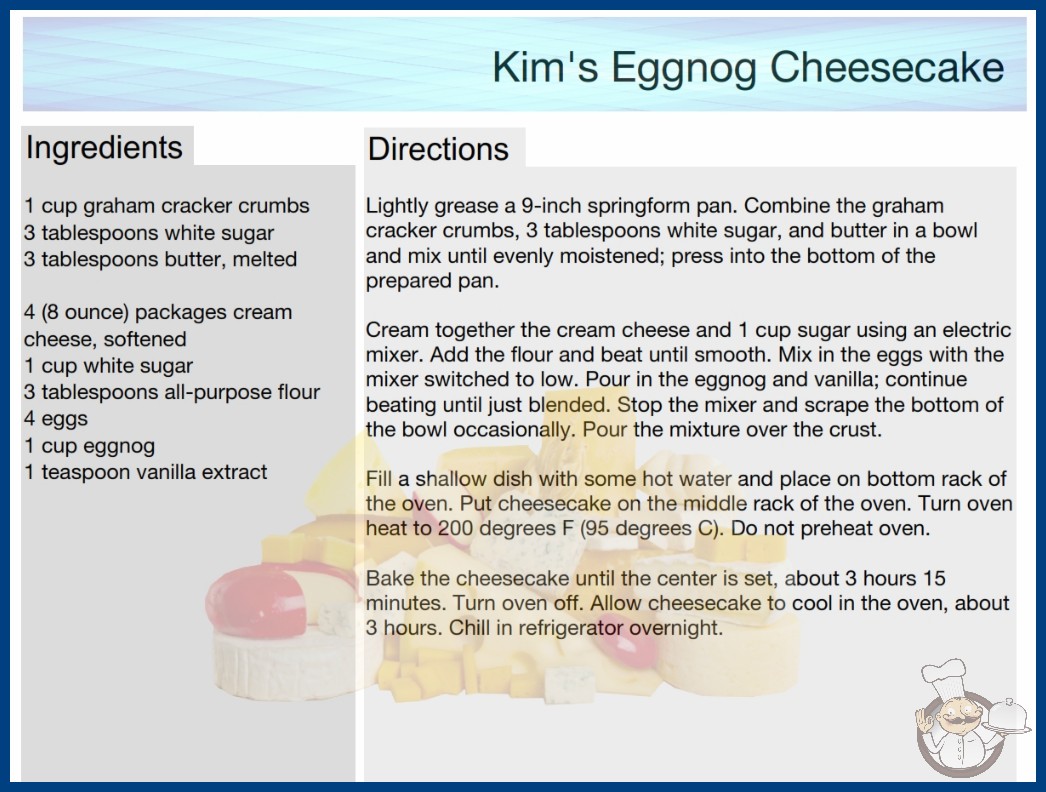 Kim's Eggnog Cheesecake

Ingredients

1 cup graham cracker crumbs
3 tablespoons white sugar
3 tablespoons butter, melted

4 (8 ounce) packages cream cheese, softened
1 cup white sugar
3 tablespoons all-purpose flour
4 eggs
1 cup eggnog
1 teaspoon vanilla extract

Directions

Lightly grease a 9-inch springform pan. Combine the graham cracker crumbs, 3 tablespoons white sugar, and butter in a bowl and mix until evenly moistened; press into the bottom of the prepared pan.

Cream together the cream cheese and 1 cup sugar using an electric mixer. Add the flour and beat until smooth. Mix in the eggs with the mixer switched to low. Pour in the eggnog and vanilla; continue beating until just blended. Stop the mixer and scrape the bottom of the bowl occasionally. Pour the mixture over the crust.

Fill a shallow dish with some hot water and place on bottom rack of the oven. Put cheesecake on the middle rack of the oven. Turn oven heat to 200 degrees F (95 degrees C). Do not preheat oven.

Bake the cheesecake until the center is set, about 3 hours 15 minutes. Turn oven off. Allow cheesecake to cool in the oven, about 3 hours. Chill in refrigerator overnight.